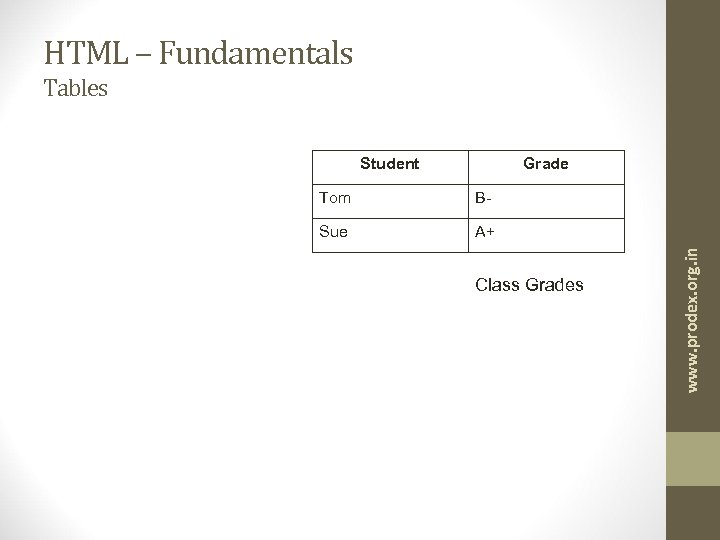 HTML – Fundamentals
Tables

| Student | Grade |
|---|---|
| Tom | B- |
| Sue | A+ |

Class Grades

www.prodex.org.in